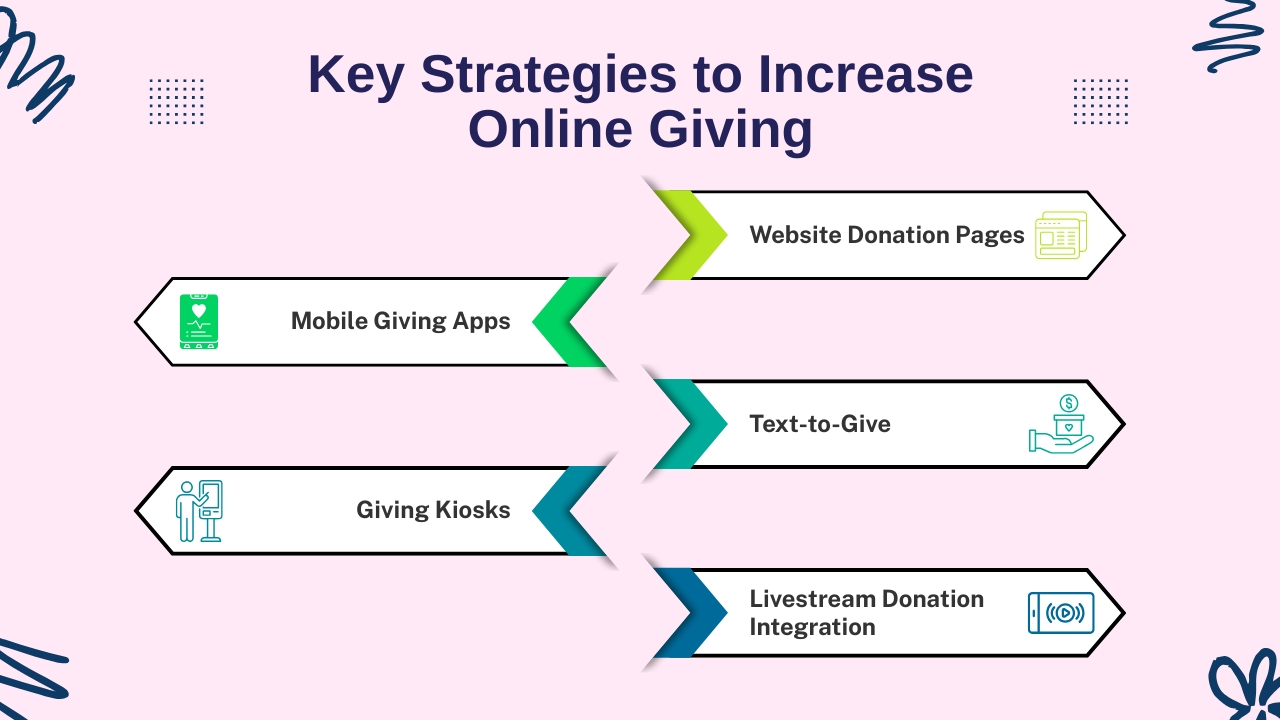 Key Strategies to Increase Online Giving

Website Donation Pages

Mobile Giving Apps

Text-to-Give

Giving Kiosks

Livestream Donation Integration